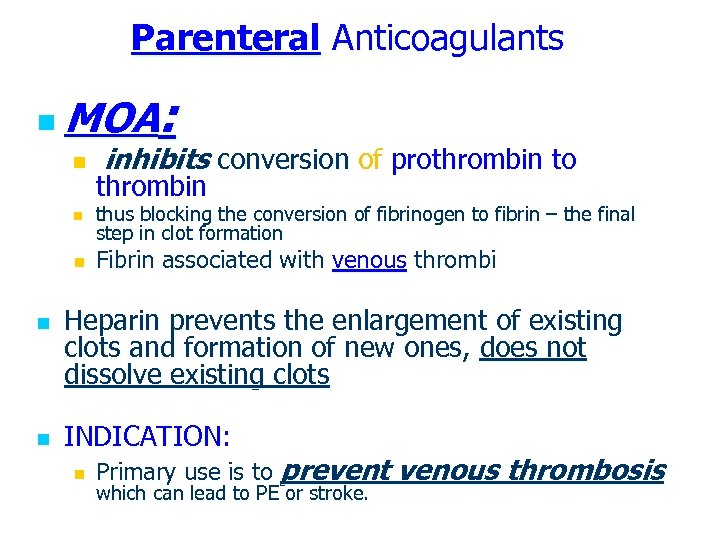 Parenteral Anticoagulants

MOA:

inhibits conversion of prothrombin to thrombin

thus blocking the conversion of fibrinogen to fibrin – the final step in clot formation

Fibrin associated with venous thrombi

Heparin prevents the enlargement of existing clots and formation of new ones, does not dissolve existing clots

INDICATION:

Primary use is to prevent venous thrombosis which can lead to PE or stroke.